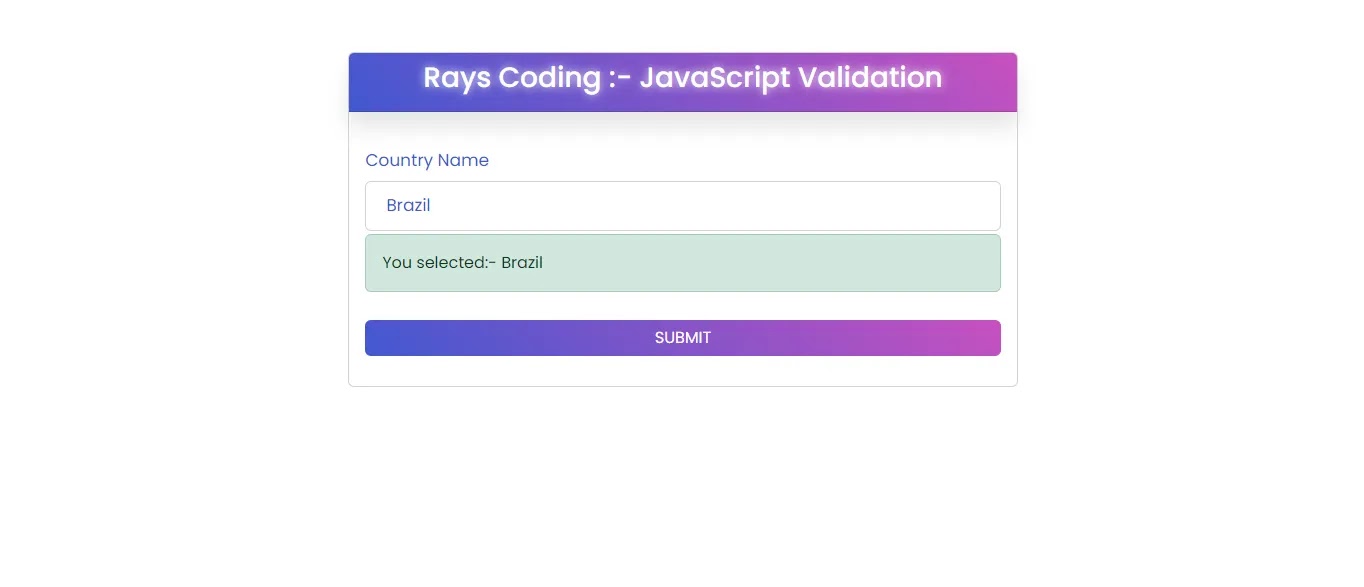 Rays Coding :- JavaScript Validation

Country Name

Brazil

You selected:- Brazil

SUBMIT